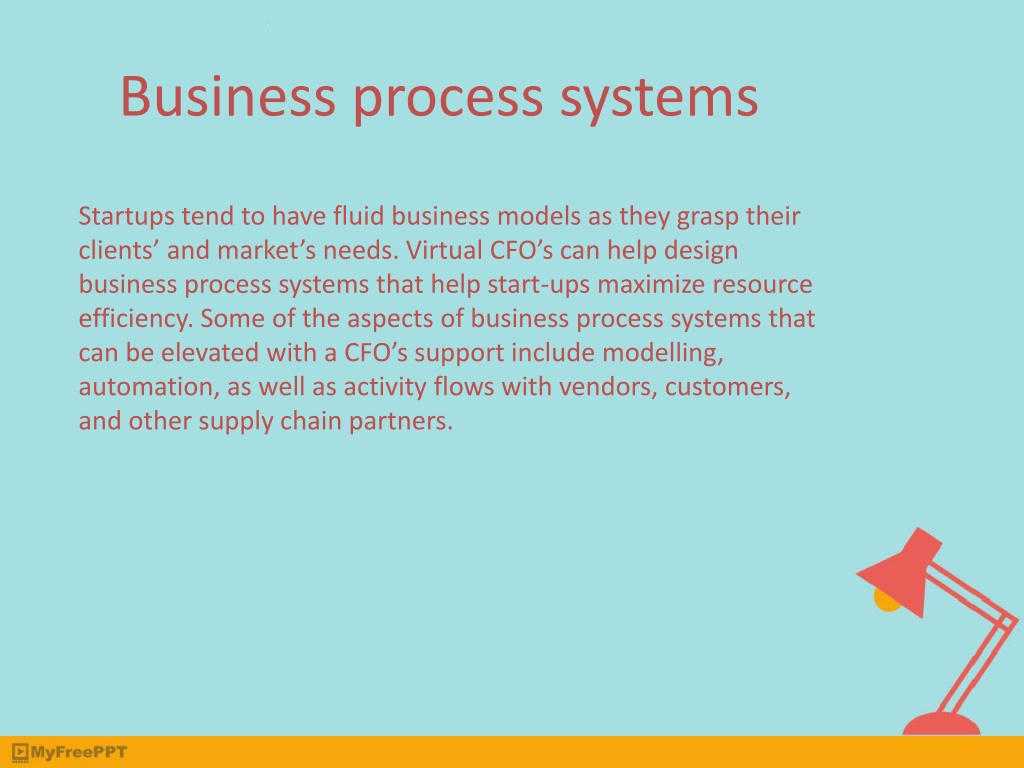 Business process systems

Startups tend to have fluid business models as they grasp their clients’ and market’s needs. Virtual CFO’s can help design business process systems that help start-ups maximize resource efficiency. Some of the aspects of business process systems that can be elevated with a CFO’s support include modelling, automation, as well as activity flows with vendors, customers, and other supply chain partners.

MyFreePPT